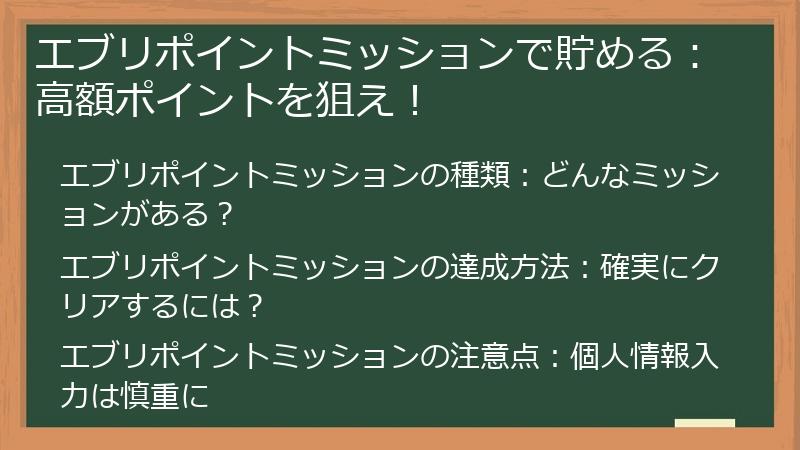 エブリポイントミッションで貯める：高額ポイントを狙え！

エブリポイントミッションの種類：どんなミッションがある？

エブリポイントミッションの達成方法：確実にクリアするには？

エブリポイントミッションの注意点：個人情報入力は慎重に